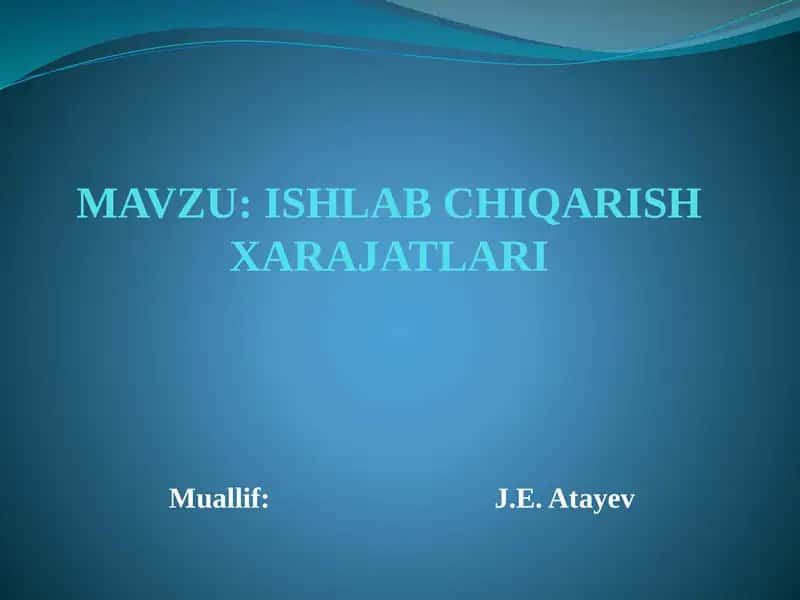 MAVZU: ISHLAB CHIQARISH XARAJATLARI

Muallif: J.E. Atayev